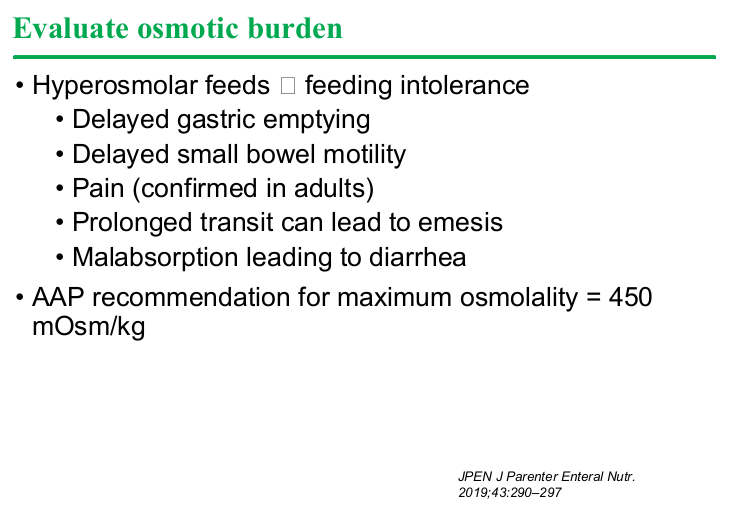 Evaluate osmotic burden

• Hyperosmolar feeds □ feeding intolerance
  • Delayed gastric emptying
  • Delayed small bowel motility
  • Pain (confirmed in adults)
  • Prolonged transit can lead to emesis
  • Malabsorption leading to diarrhea
• AAP recommendation for maximum osmolality = 450 mOsm/kg

JPEN J Parenter Enteral Nutr. 2019;43:290–297